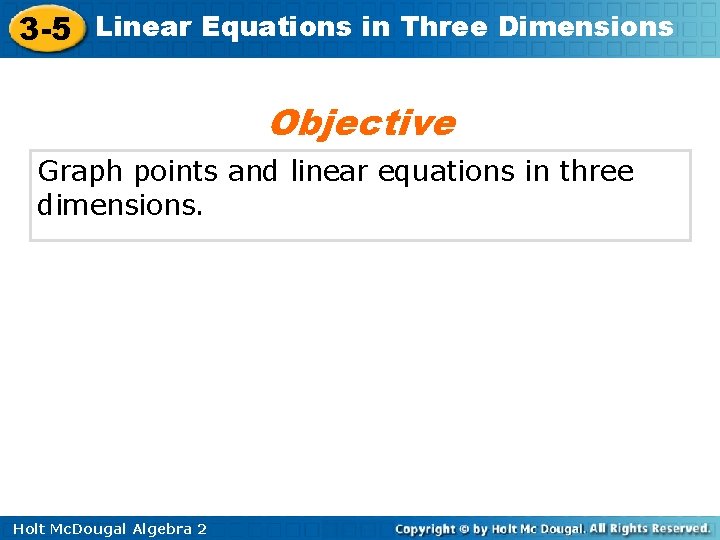 3-5 Linear Equations in Three Dimensions

Objective

Graph points and linear equations in three dimensions.

Holt McDougal Algebra 2

Copyright © by Holt Mc Dougal. All Rights Reserved.